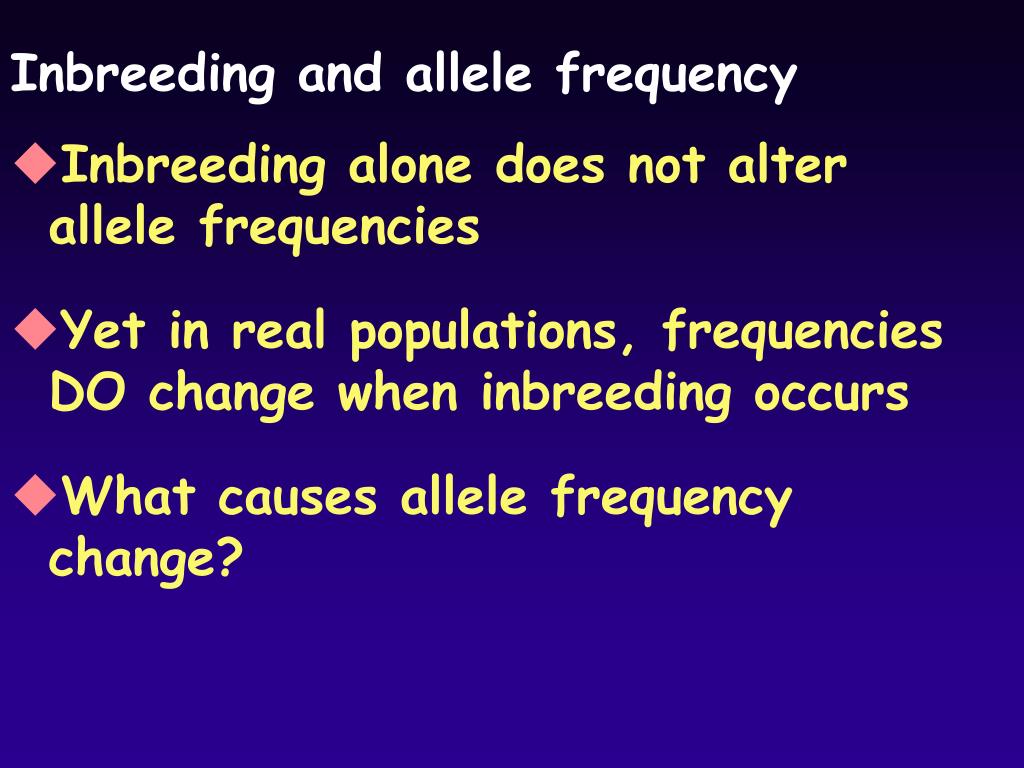 Inbreeding and allele frequency

◆Inbreeding alone does not alter allele frequencies

◆Yet in real populations, frequencies DO change when inbreeding occurs

◆What causes allele frequency change?